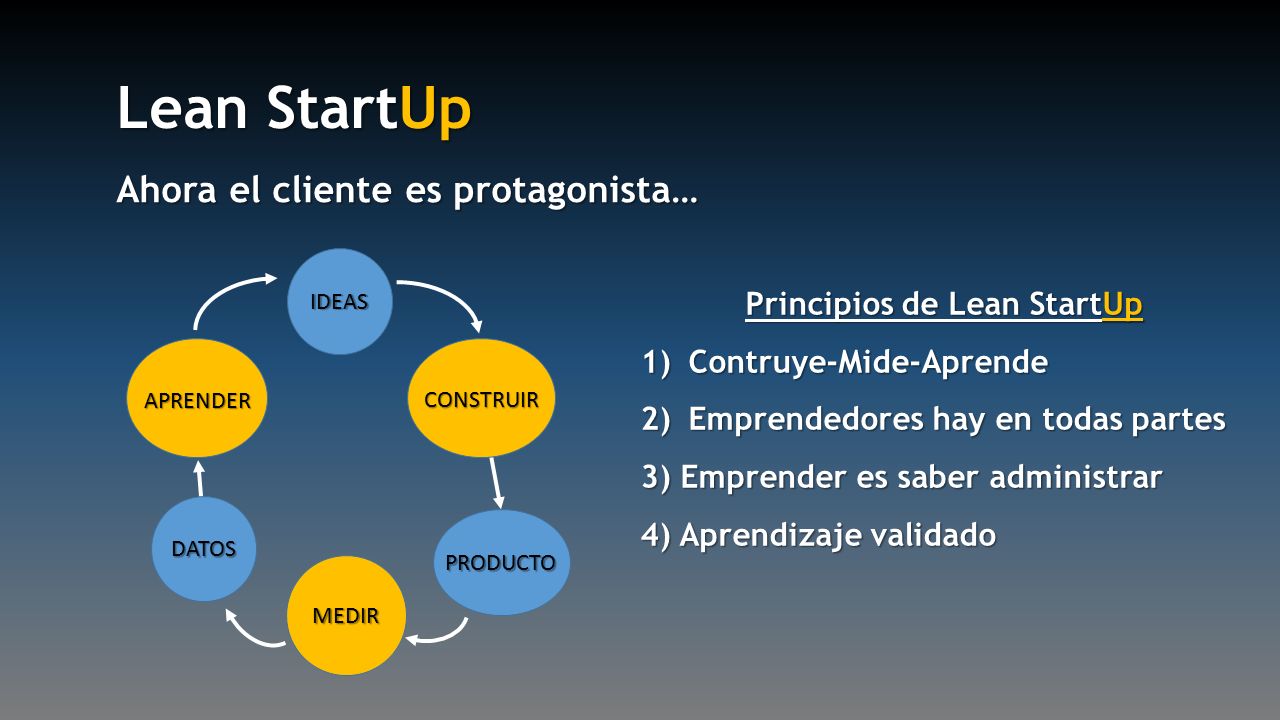 Lean StartUp

Ahora el cliente es protagonista…

IDEAS

CONSTRUIR

PRODUCTO

MEDIR

DATOS

APRENDER

Principios de Lean StartUp

1) Contruye-Mide-Aprende

2) Emprendedores hay en todas partes

3) Emprender es saber administrar

4) Aprendizaje validado